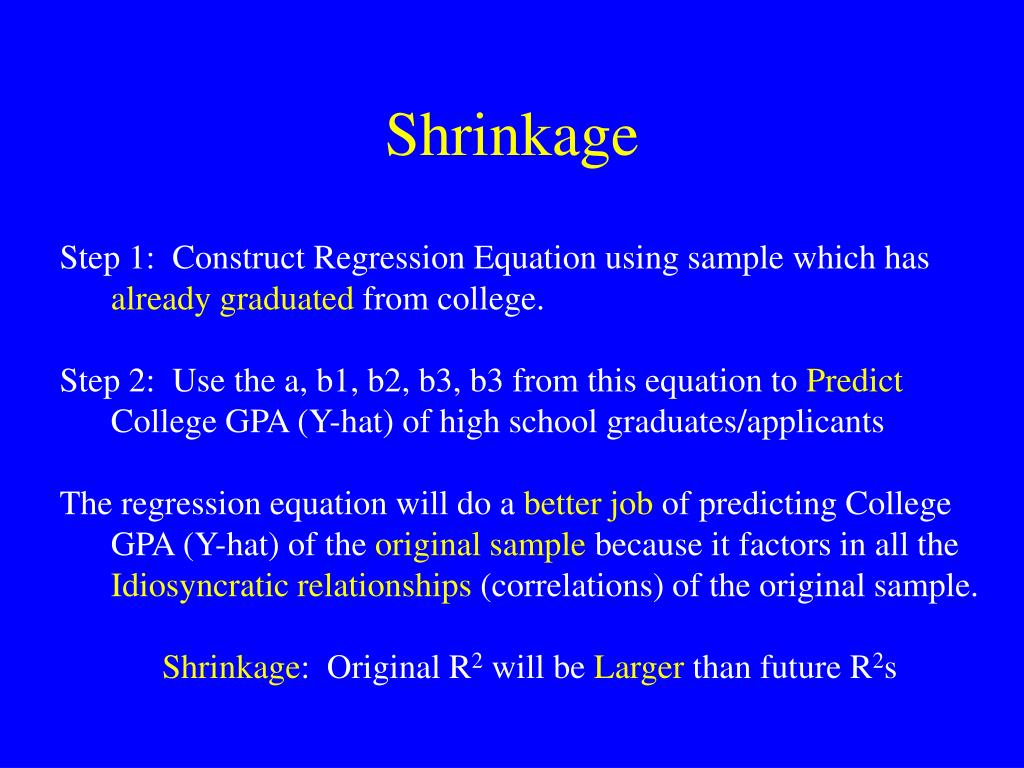 Shrinkage

Step 1: Construct Regression Equation using sample which has already graduated from college.

Step 2: Use the a, b1, b2, b3, b3 from this equation to Predict College GPA (Y-hat) of high school graduates/applicants

The regression equation will do a better job of predicting College GPA (Y-hat) of the original sample because it factors in all the Idiosyncratic relationships (correlations) of the original sample.

Shrinkage: Original $R^2$ will be Larger than future $R^2$s